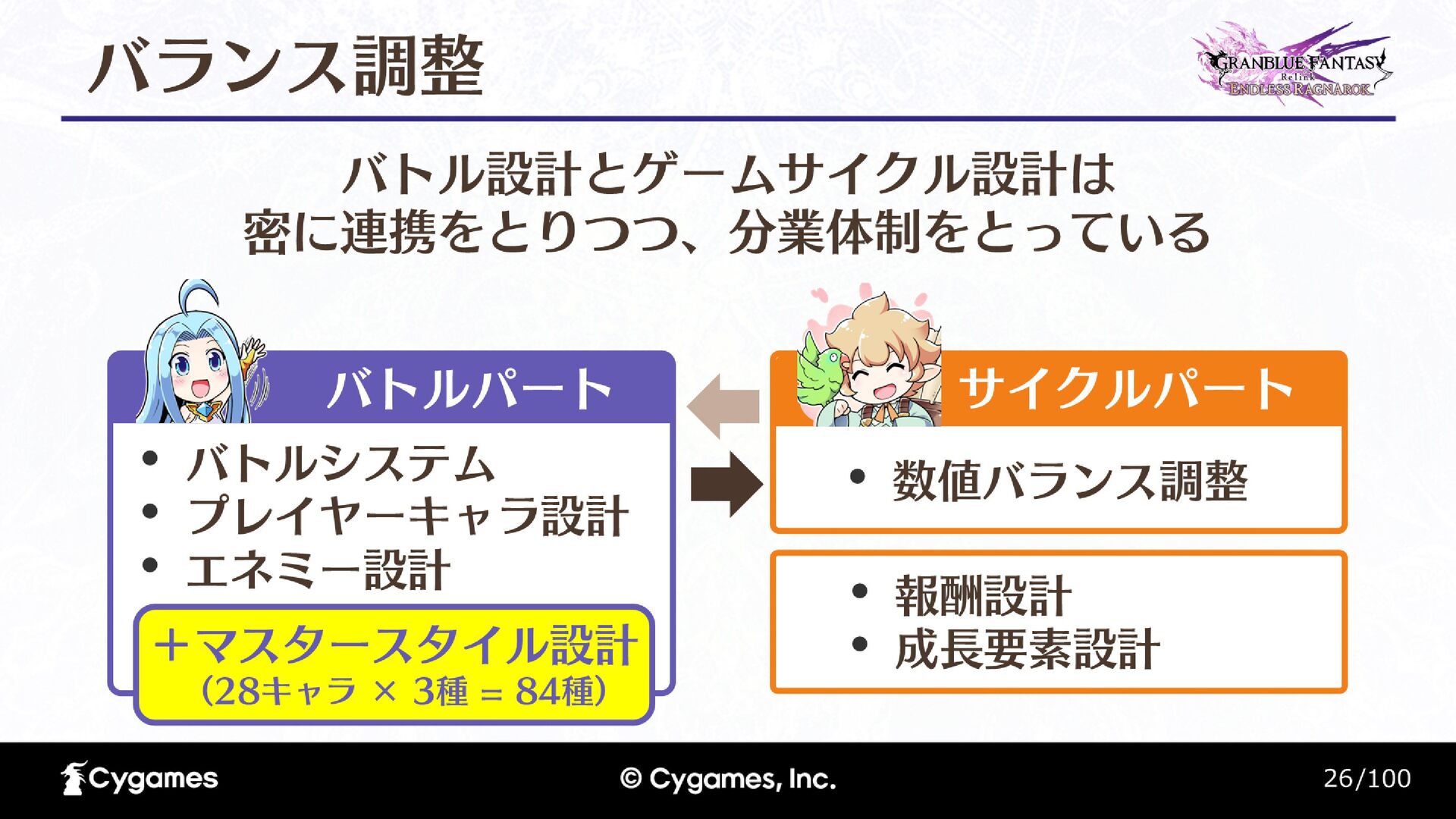 バランス調整

GRANBLUE FANTASY Relink ENDLESS RAGNAROK

バトル設計とゲームサイクル設計は
密に連携をとりつつ、分業体制をとっている

バトルパート

• バトルシステム
• プレイヤーキャラ設計
• エネミー設計

＋マスタースタイル設計
（28キャラ × 3種 = 84種）

サイクルパート

• 数値バランス調整

• 報酬設計
• 成長要素設計

Cygames

© Cygames, Inc.

26/100